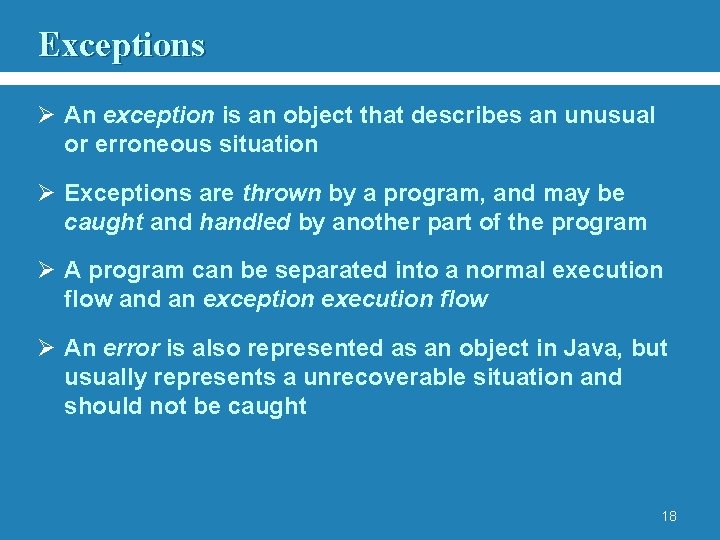 Exceptions

➢ An exception is an object that describes an unusual or erroneous situation

➢ Exceptions are thrown by a program, and may be caught and handled by another part of the program

➢ A program can be separated into a normal execution flow and an exception execution flow

➢ An error is also represented as an object in Java, but usually represents a unrecoverable situation and should not be caught

18